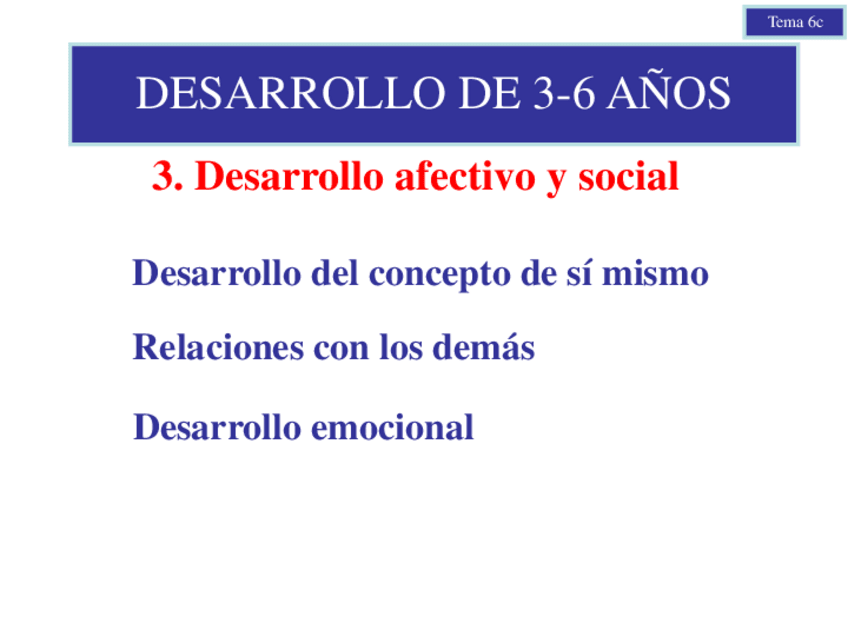 Tema 6c

DESARROLLO DE 3-6 AÑOS

3. Desarrollo afectivo y social

Desarrollo del concepto de sí mismo

Relaciones con los demás

Desarrollo emocional